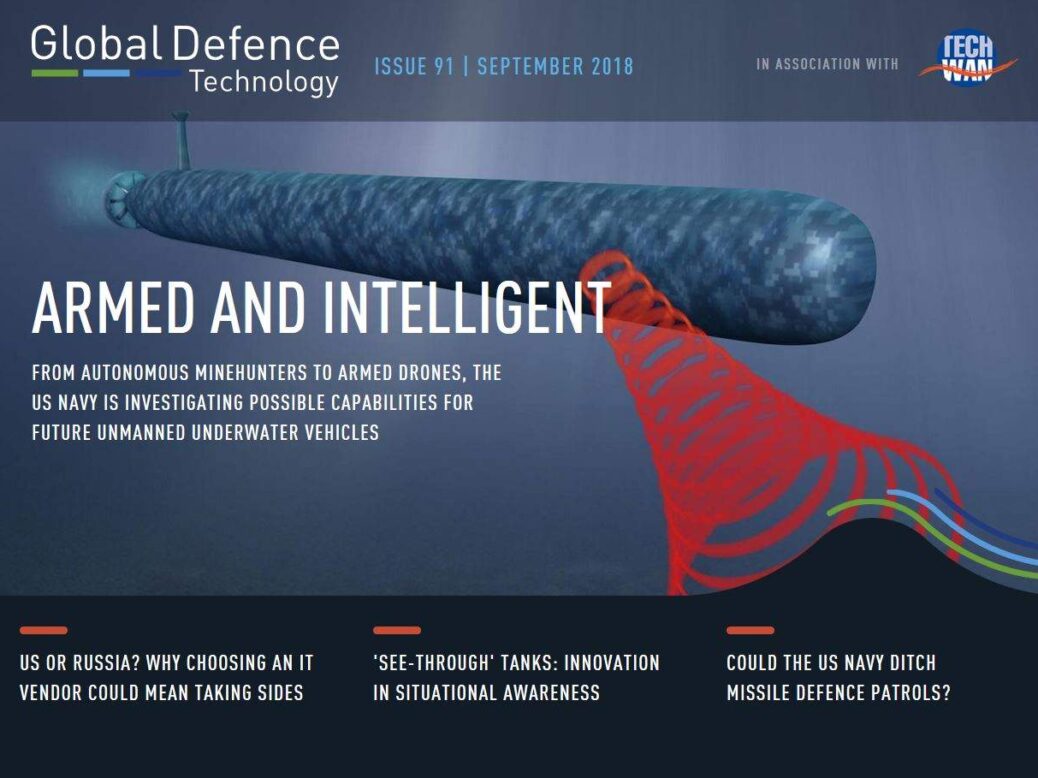 Global Defence Technology

ISSUE 91 | SEPTEMBER 2018

IN ASSOCIATION WITH

TECH WAN

ARMED AND INTELLIGENT

FROM AUTONOMOUS MINEHUNTERS TO ARMED DRONES, THE US NAVY IS INVESTIGATING POSSIBLE CAPABILITIES FOR FUTURE UNMANNED UNDERWATER VEHICLES

US OR RUSSIA? WHY CHOOSING AN IT VENDOR COULD MEAN TAKING SIDES

'SEE-THROUGH' TANKS: INNOVATION IN SITUATIONAL AWARENESS

COULD THE US NAVY DITCH MISSILE DEFENCE PATROLS?